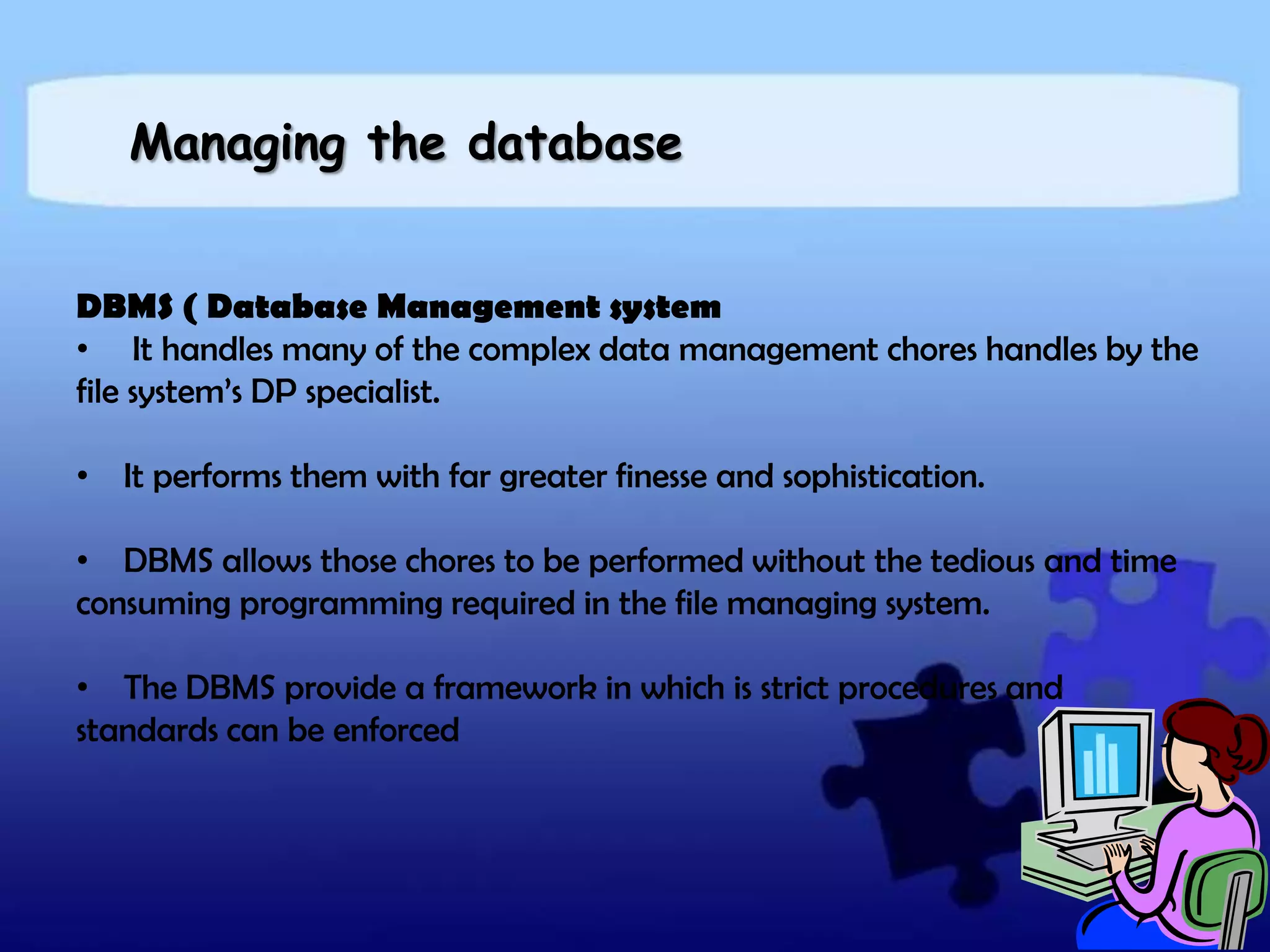 Managing the database

DBMS ( Database Management system

• It handles many of the complex data management chores handles by the file system's DP specialist.

• It performs them with far greater finesse and sophistication.

• DBMS allows those chores to be performed without the tedious and time consuming programming required in the file managing system.

• The DBMS provide a framework in which is strict procedures and standards can be enforced